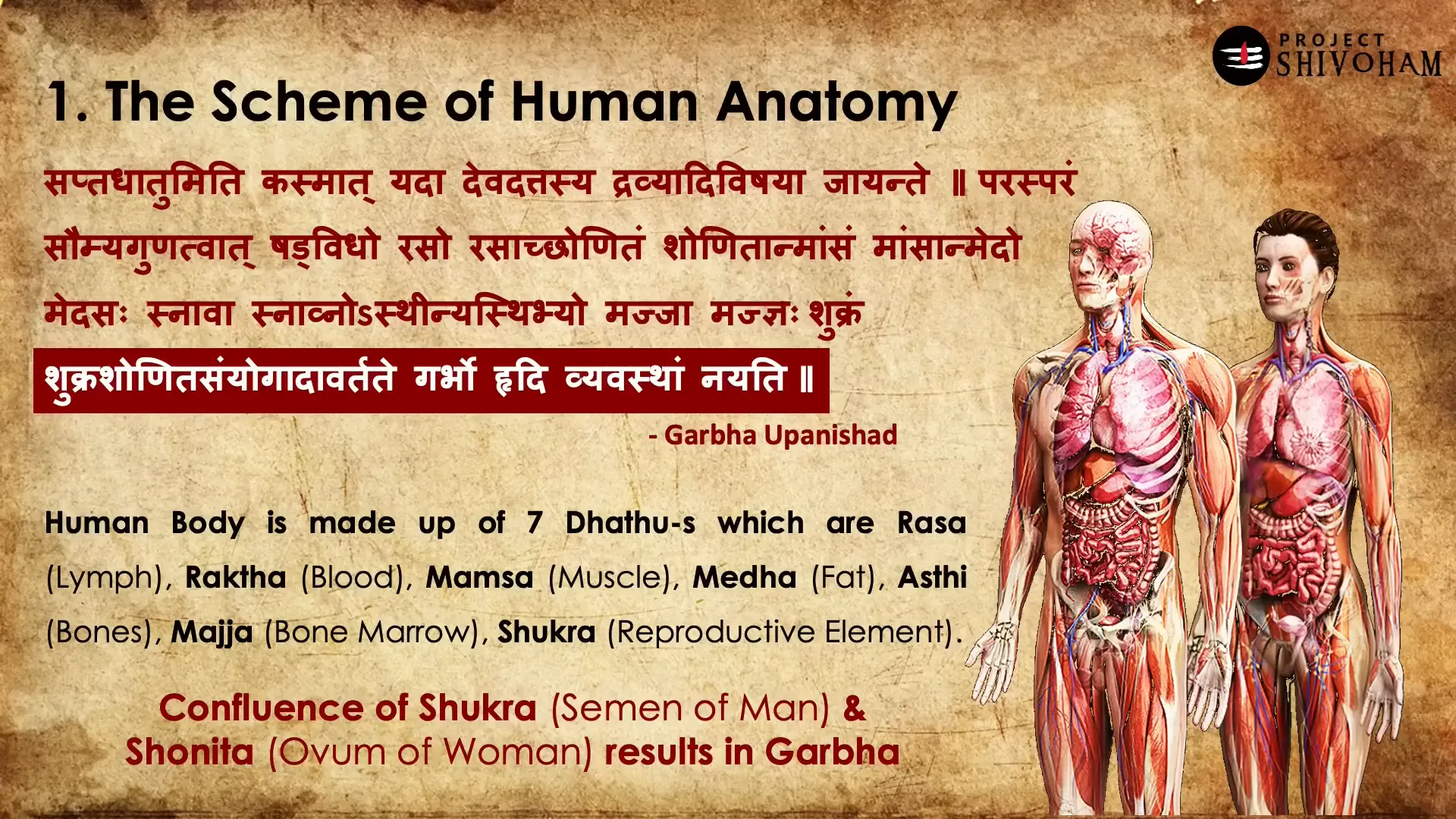 PROJECT SHIVOHAM

1. The Scheme of Human Anatomy

सप्तधातुमिति कस्मात् यदा देवदत्तस्य द्रव्यादिविषया जायन्ते ॥ परस्परं सौम्यगुणत्वात् षड्विधो रसो रसाच्छोणितं शोणितान्मांसं मांसान्मेदो मेदसः स्नावा स्नाव्नोऽस्थीन्यस्थिभ्यो मज्जा मज्ज्ञः शुक्रं

शुक्रशोणितसंयोगादावर्तते गर्भो हृदि व्यवस्थां नयति ॥

- Garbha Upanishad

Human Body is made up of 7 Dhathu-s which are Rasa (Lymph), Raktha (Blood), Mamsa (Muscle), Medha (Fat), Asthi (Bones), Majja (Bone Marrow), Shukra (Reproductive Element).

Confluence of Shukra (Semen of Man) & Shonita (Ovum of Woman) results in Garbha